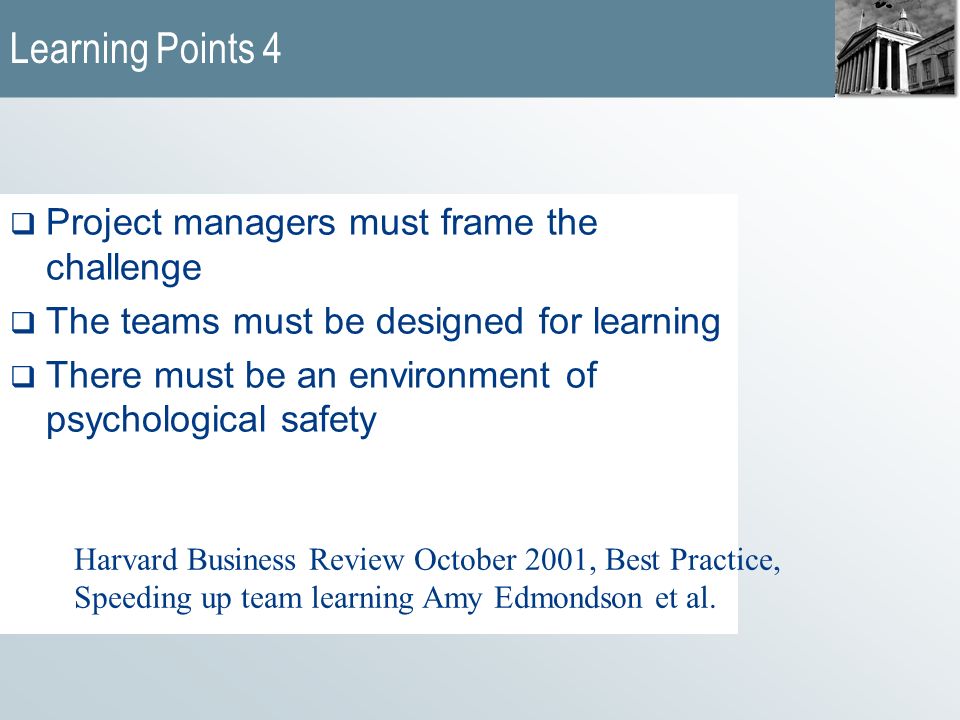 Learning Points 4

❑ Project managers must frame the challenge

❑ The teams must be designed for learning

❑ There must be an environment of psychological safety

Harvard Business Review October 2001, Best Practice, Speeding up team learning Amy Edmondson et al.